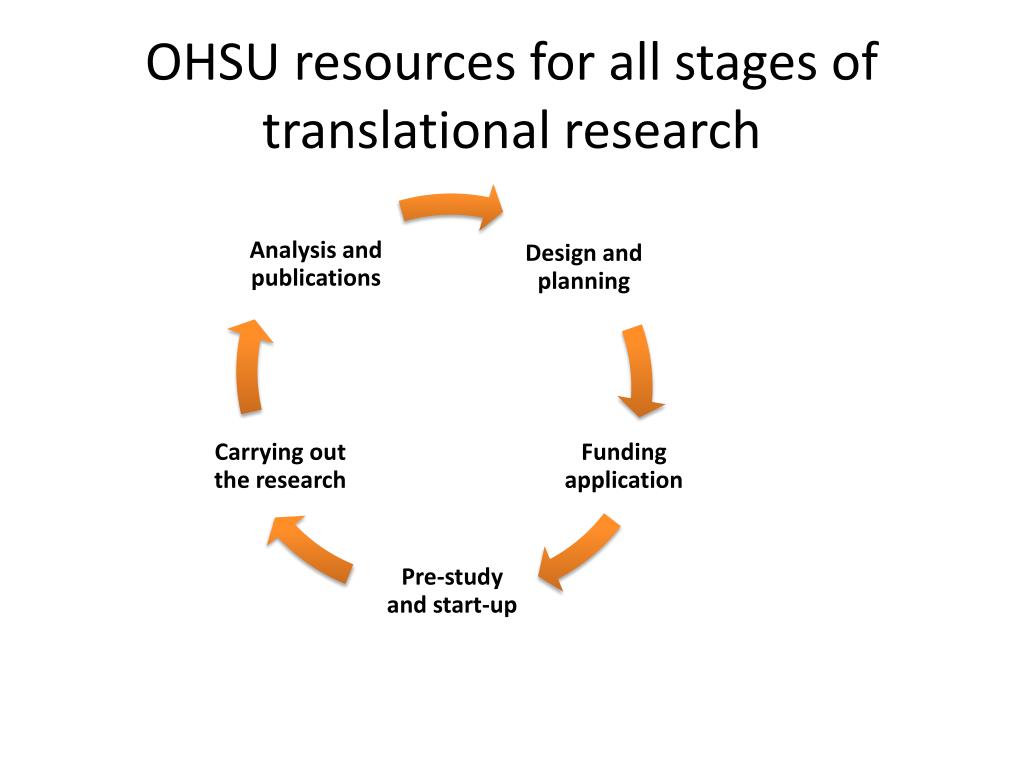 OHSU resources for all stages of translational research

Design and planning

Funding application

Pre-study and start-up

Carrying out the research

Analysis and publications